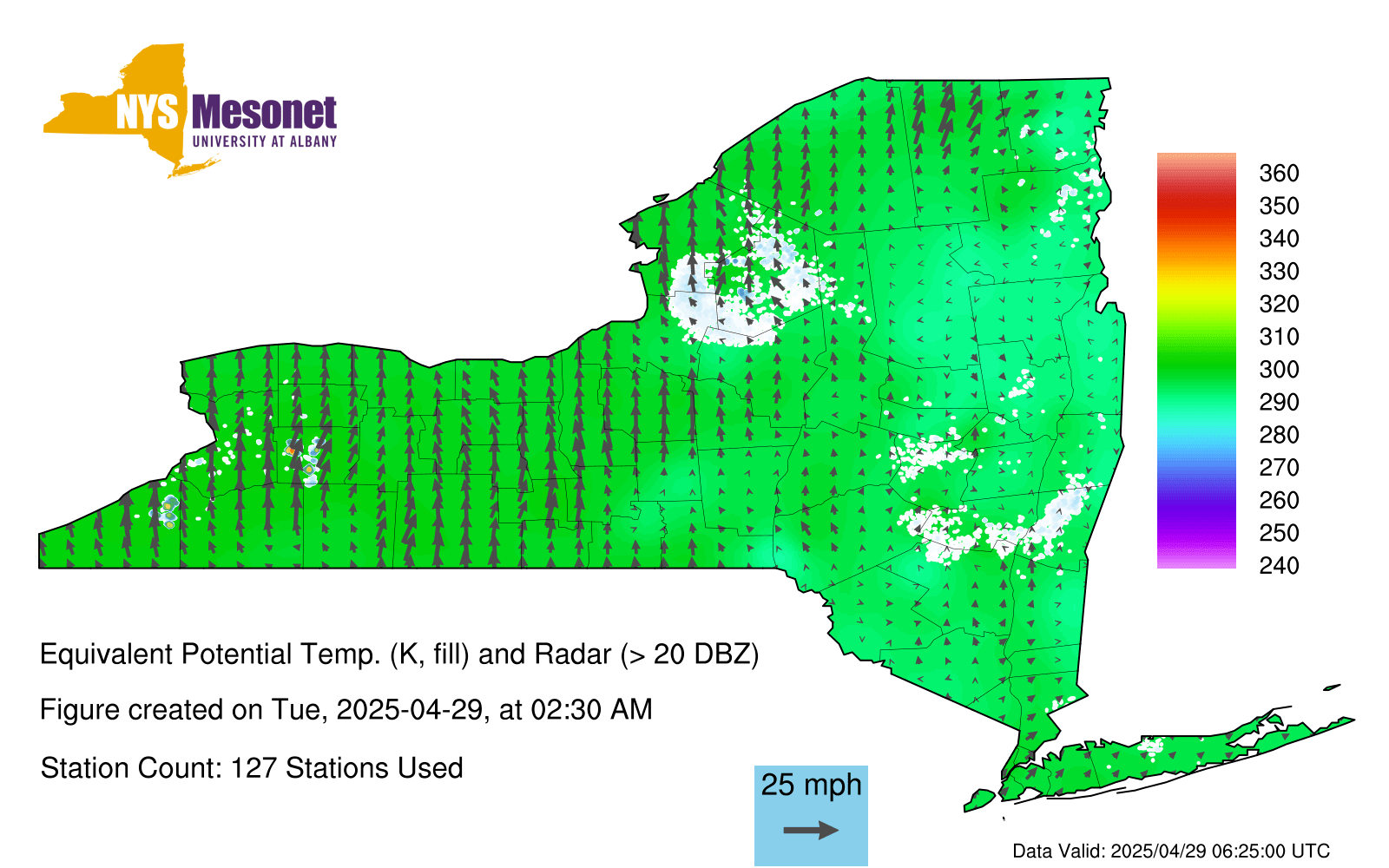 NYS Mesonet
UNIVERSITY AT ALBANY

360
350
340
330
320
310
300
290
280
270
260
250
240

Equivalent Potential Temp. (K, fill) and Radar (> 20 DBZ)

Figure created on Tue, 2025-04-29, at 02:30 AM

Station Count: 127 Stations Used

25 mph

Data Valid: 2025/04/29 06:25:00 UTC